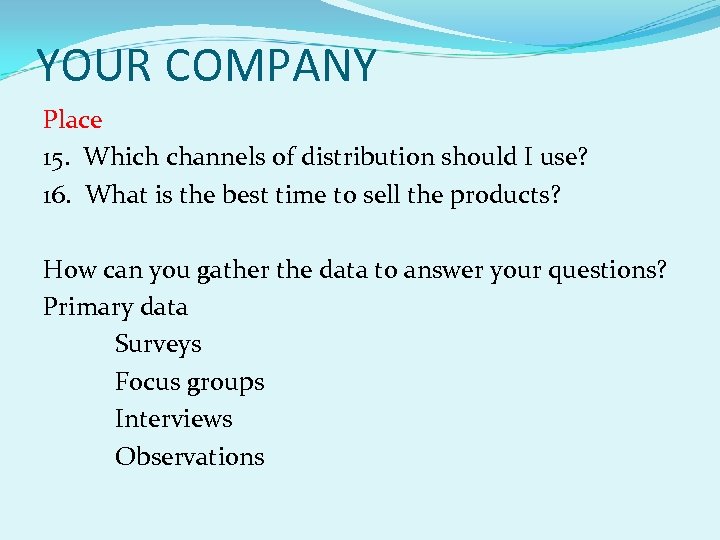 YOUR COMPANY

Place
15. Which channels of distribution should I use?
16. What is the best time to sell the products?

How can you gather the data to answer your questions?
Primary data
Surveys
Focus groups
Interviews
Observations